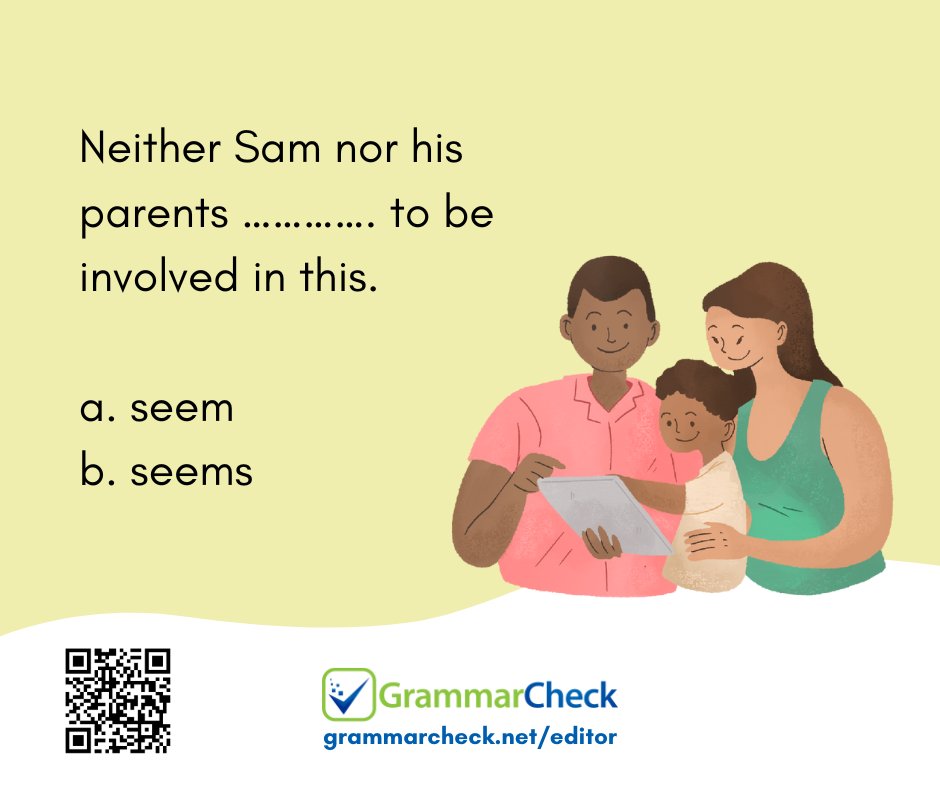 Neither Sam nor his parents …………. to be involved in this.

a. seem
b. seems

GrammarCheck
grammarcheck.net/editor